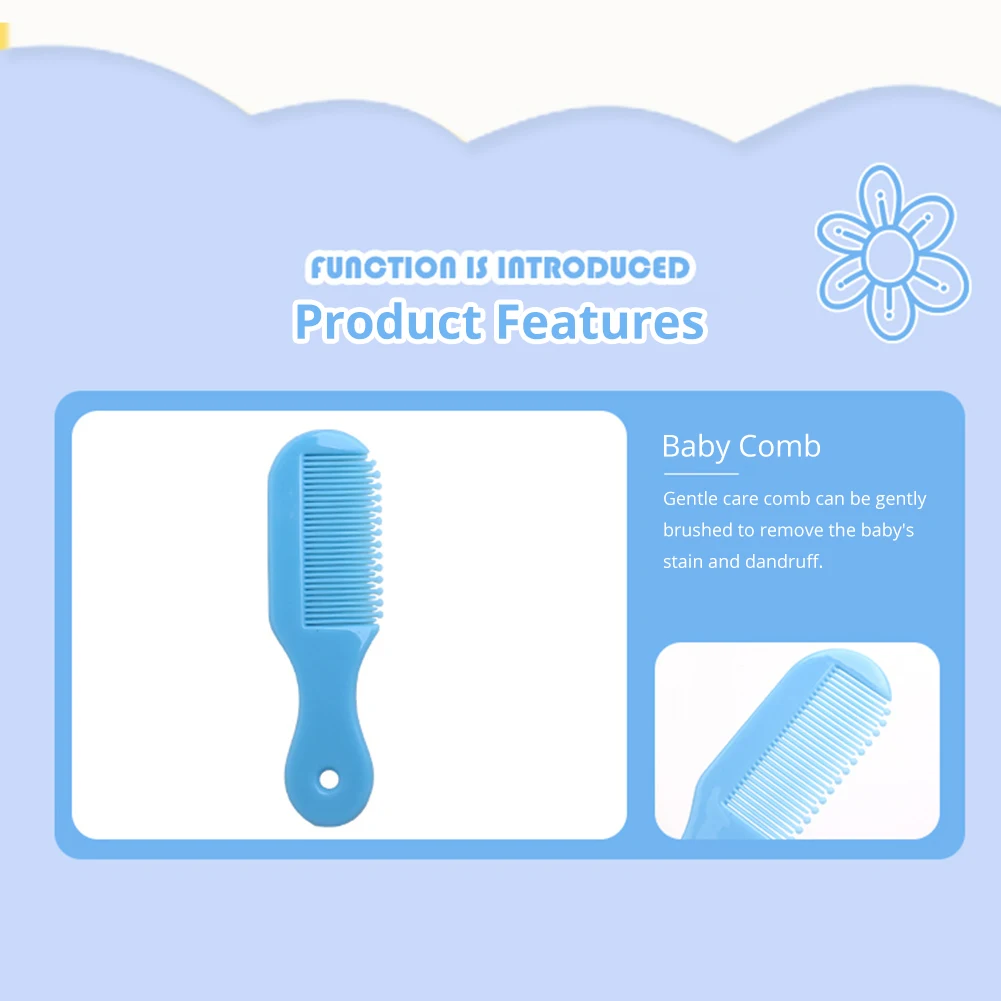 FUNCTION IS INTRODUCED
Product Features

Baby Comb

Gentle care comb can be gently brushed to remove the baby's stain and dandruff.